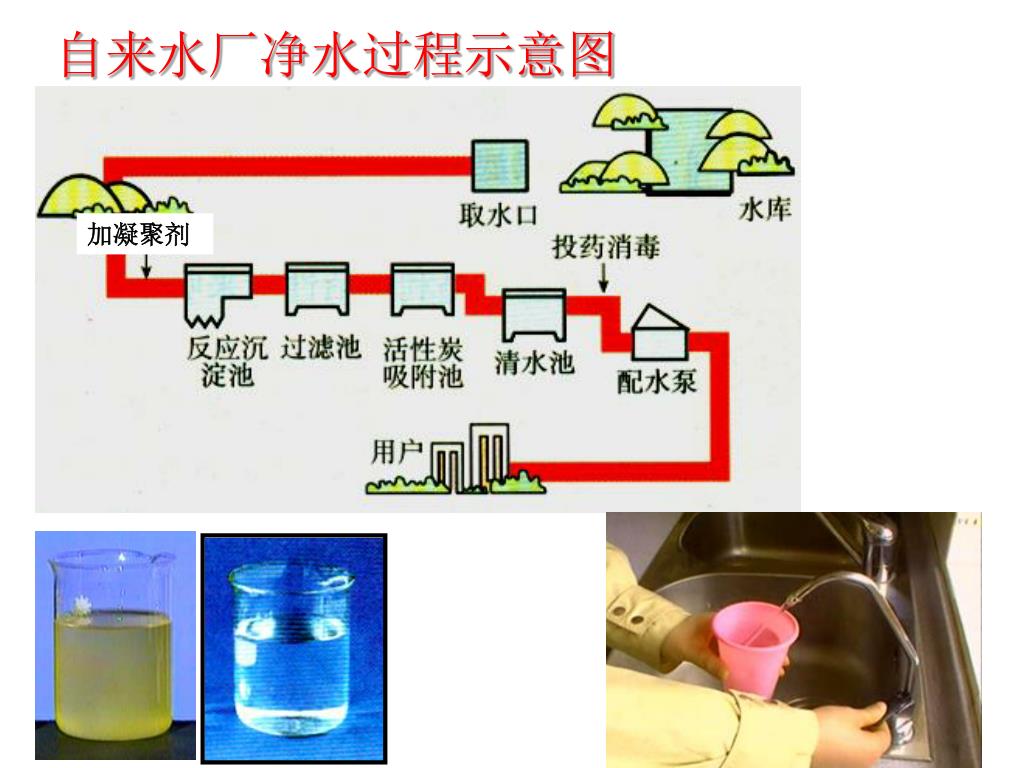 自来水厂净水过程示意图

取水口

水库

加凝聚剂

投药消毒

反应沉淀池

过滤池

活性炭吸附池

清水池

配水泵

用户